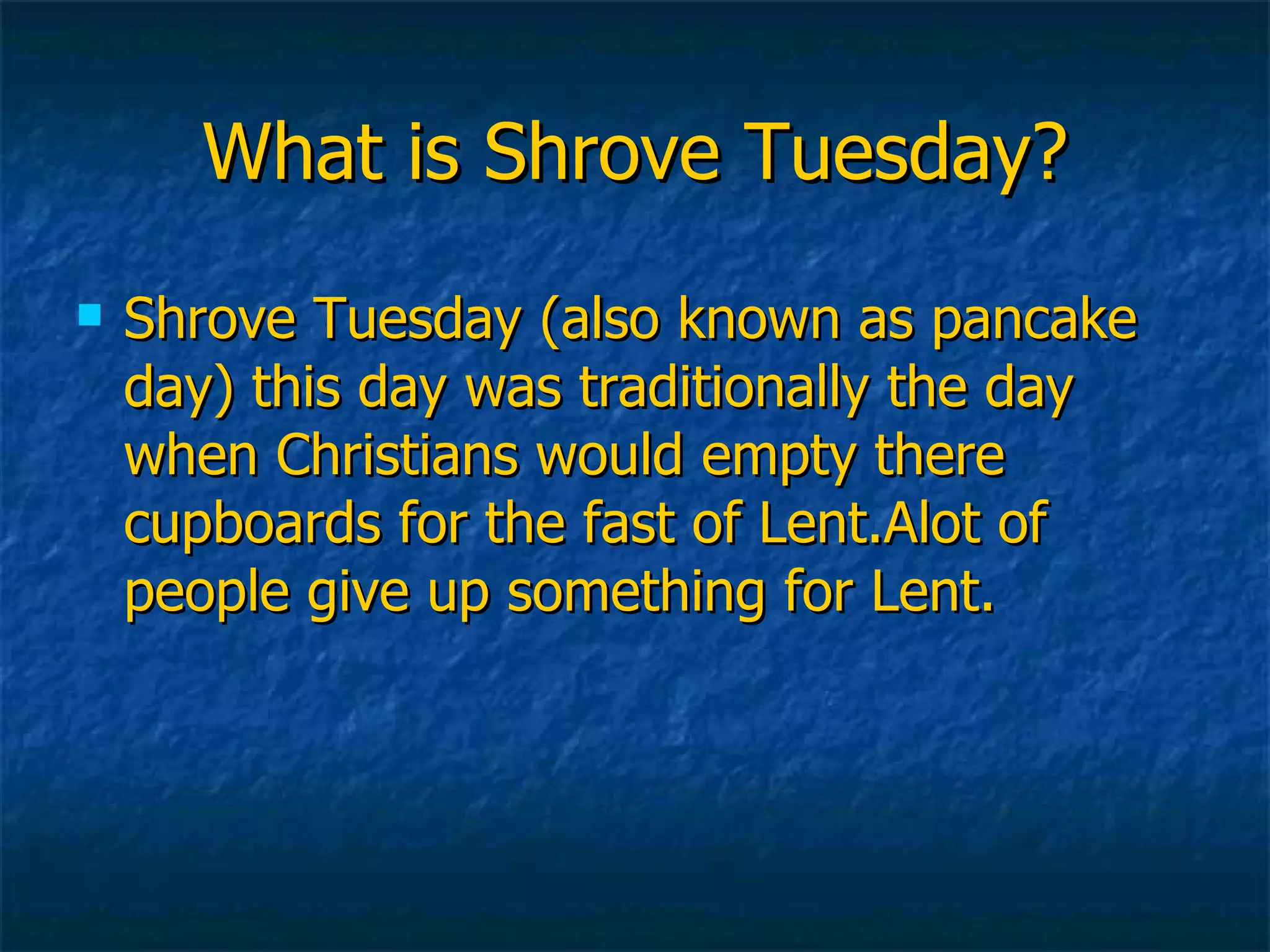 What is Shrove Tuesday?

Shrove Tuesday (also known as pancake day) this day was traditionally the day when Christians would empty there cupboards for the fast of Lent.Alot of people give up something for Lent.